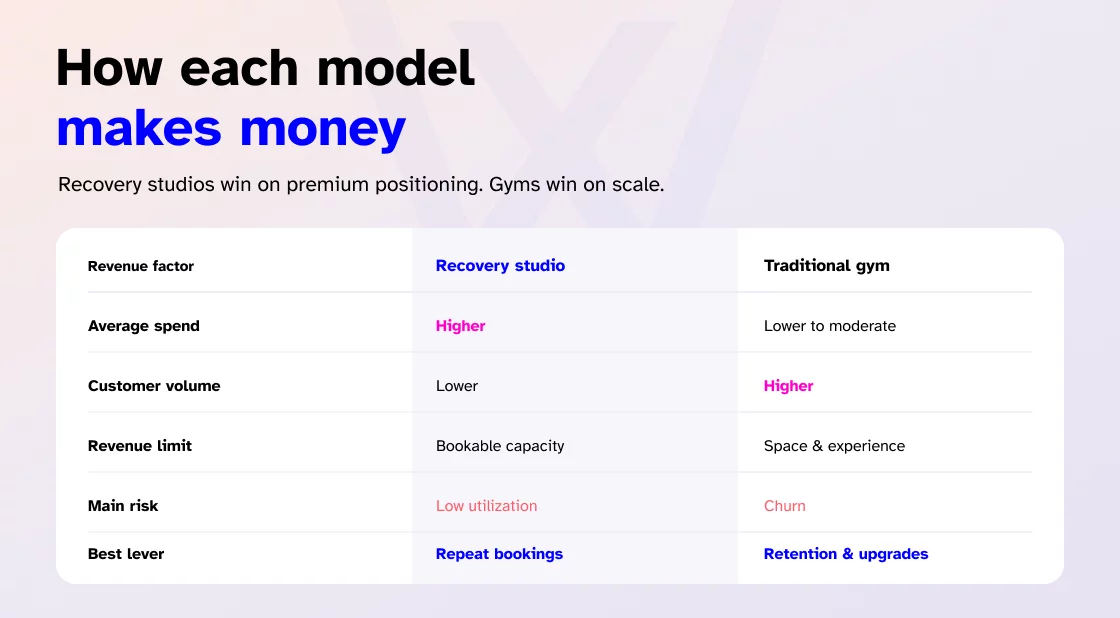 How each model
makes money

Recovery studios win on premium positioning. Gyms win on scale.

| Revenue factor | Recovery studio | Traditional gym |
|---|---|---|
| Average spend | Higher | Lower to moderate |
| Customer volume | Lower | Higher |
| Revenue limit | Bookable capacity | Space & experience |
| Main risk | Low utilization | Churn |
| Best lever | Repeat bookings | Retention & upgrades |